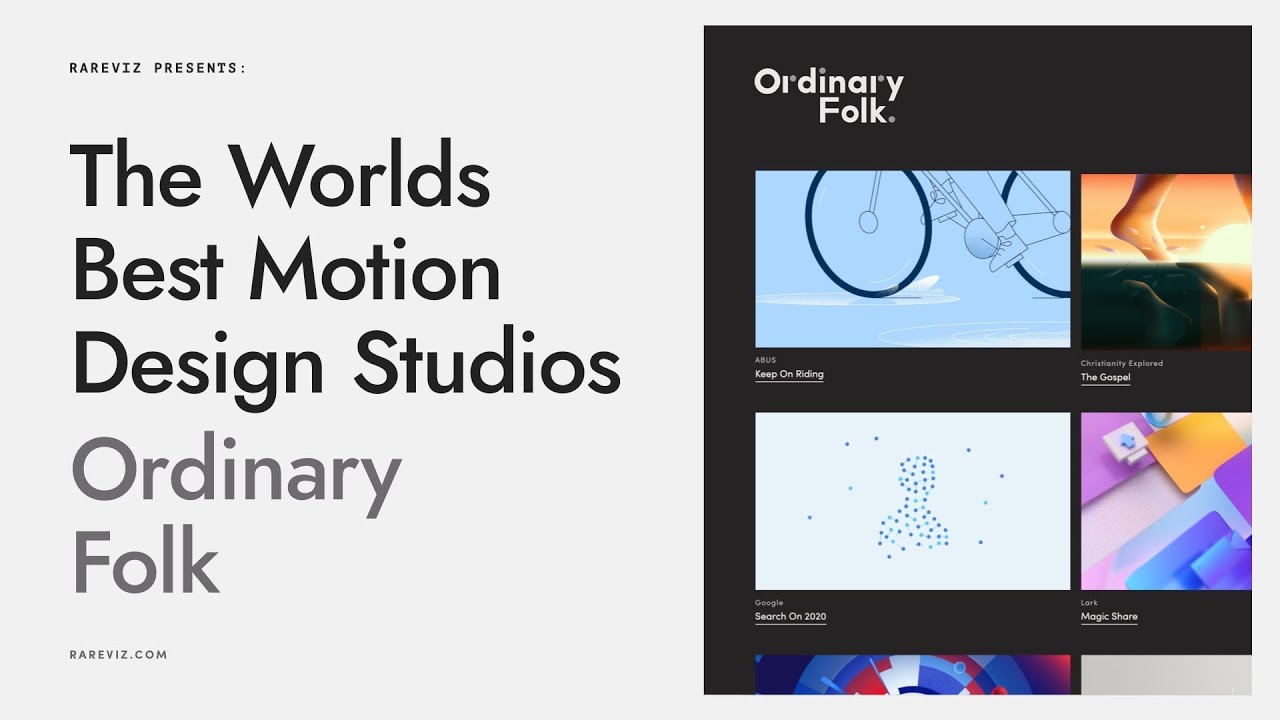 RAREVIZ PRESENTS:

The Worlds Best Motion Design Studios

Ordinary Folk

RAREVIZ.COM

Ordinary Folk.

ABUS
Keep On Riding

Christianity Explored
The Gospel

Google
Search On 2020

Lark
Magic Share